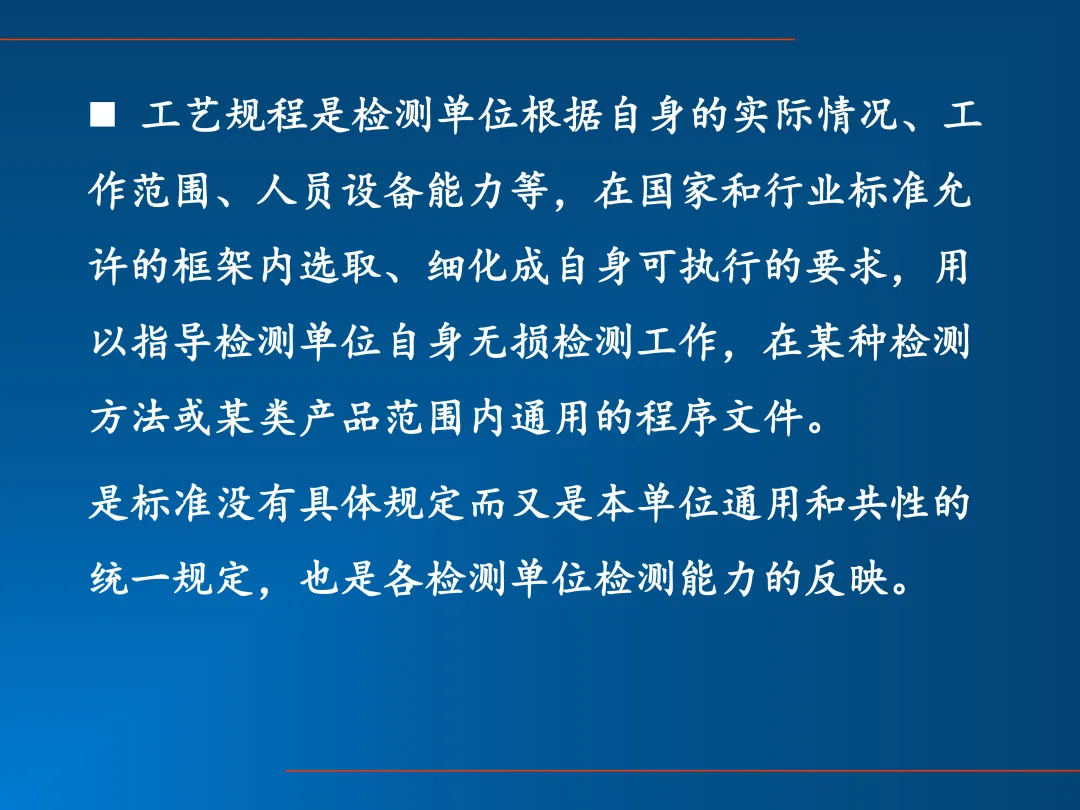 ■ 工艺规程是检测单位根据自身的实际情况、工作范围、人员设备能力等，在国家和行业标准允许的框架内选取、细化成自身可执行的要求，用以指导检测单位自身无损检测工作，在某种检测方法或某类产品范围内通用的程序文件。

是标准没有具体规定而又是本单位通用和共性的统一规定，也是各检测单位检测能力的反映。